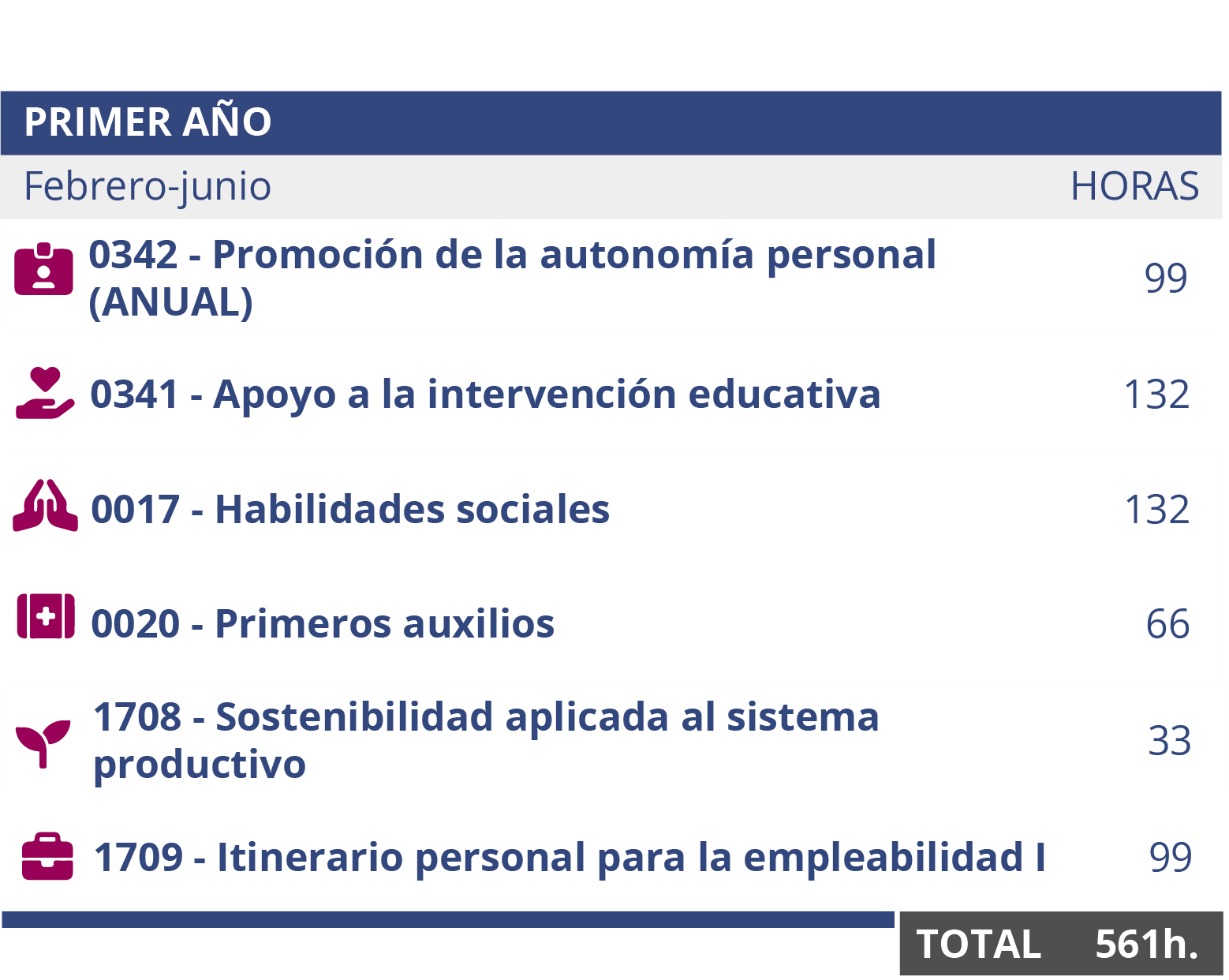 PRIMER AÑO

| Febrero-junio | HORAS |
|---|---|
| 0342 - Promoción de la autonomía personal (ANUAL) | 99 |
| 0341 - Apoyo a la intervención educativa | 132 |
| 0017 - Habilidades sociales | 132 |
| 0020 - Primeros auxilios | 66 |
| 1708 - Sostenibilidad aplicada al sistema productivo | 33 |
| 1709 - Itinerario personal para la empleabilidad I | 99 |

TOTAL 561h.